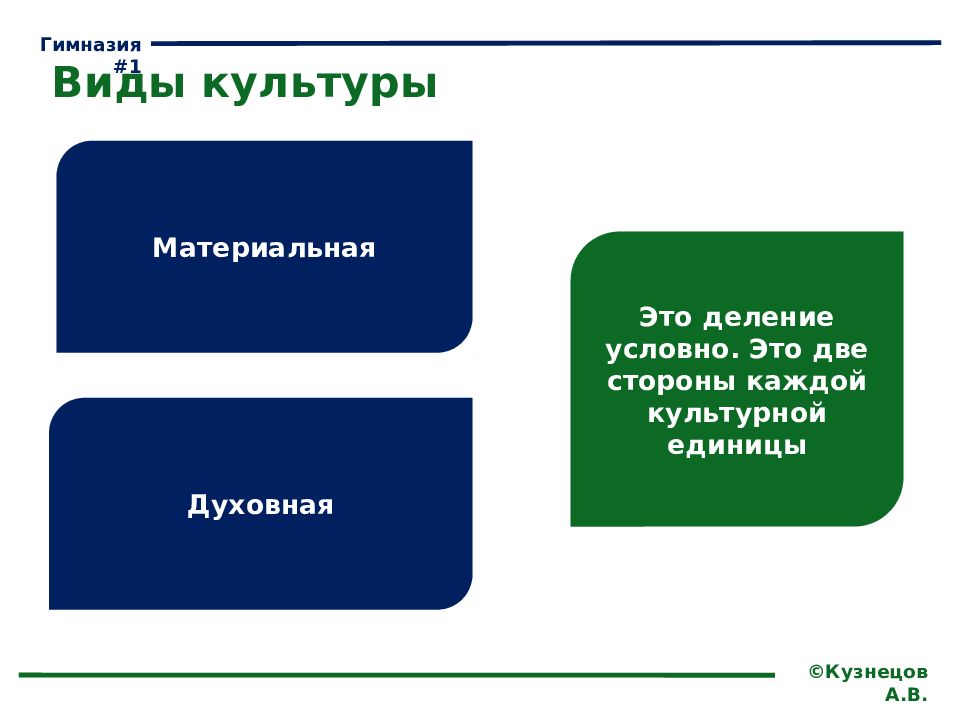 Гимназия #1

Виды культуры

Материальная

Духовная

Это деление условно. Это две стороны каждой культурной единицы

©Кузнецов А.В.